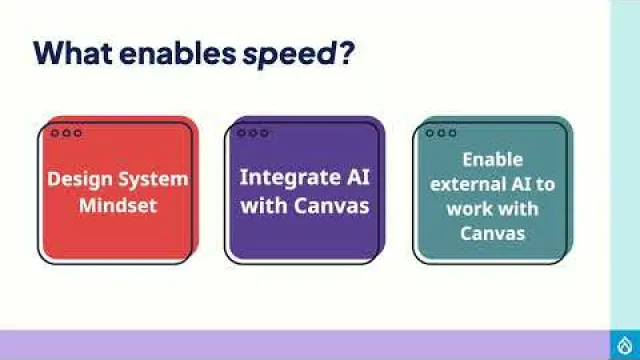 What enables speed?

Design System Mindset

Integrate AI with Canvas

Enable external AI to work with Canvas